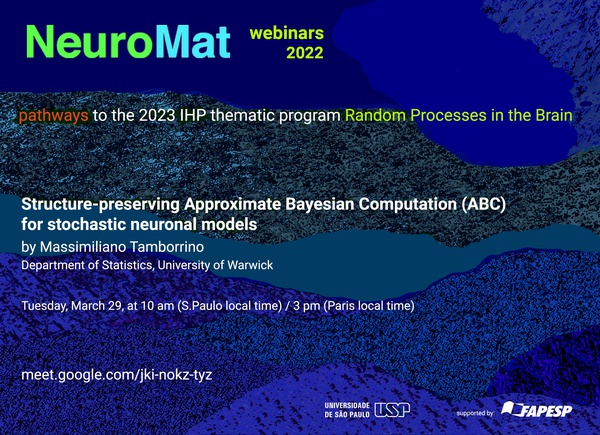 NeuroMat webinars 2022

pathways to the 2023 IHP thematic program Random Processes in the Brain

Structure-preserving Approximate Bayesian Computation (ABC) for stochastic neuronal models

by Massimiliano Tamborrino

Department of Statistics, University of Warwick

Tuesday, March 29, at 10 am (S.Paulo local time) / 3 pm (Paris local time)

meet.google.com/jki-nokz-tyz

UNIVERSIDADE DE SÃO PAULO USP

supported by: FAPESP